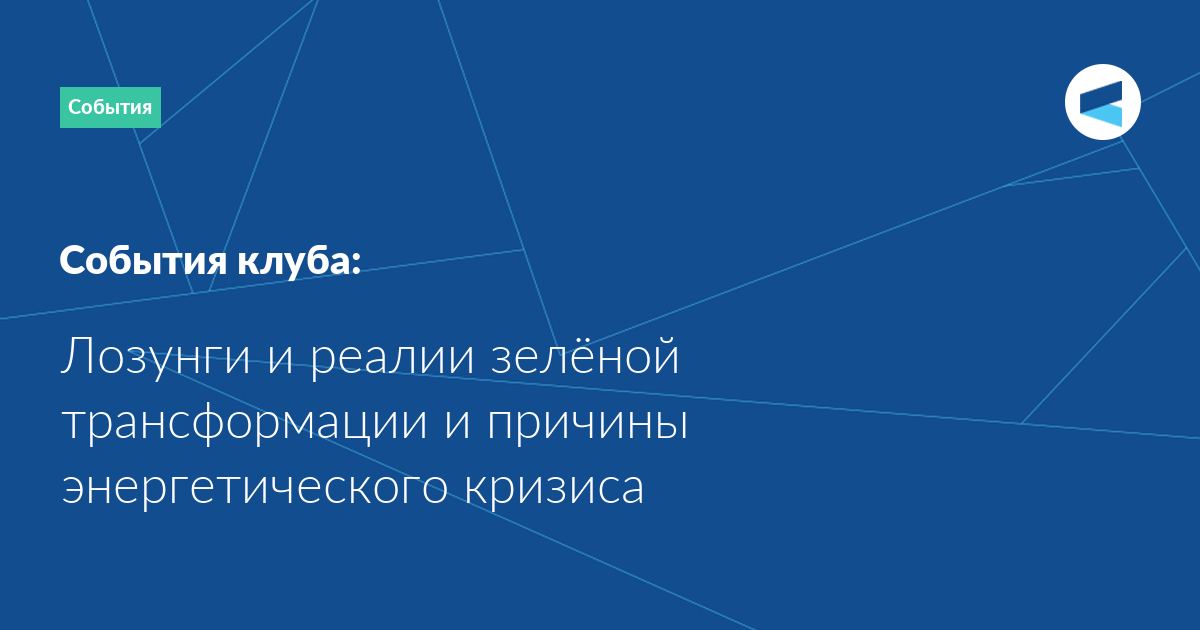 События

События клуба:

Лозунги и реалии зелёной трансформации и причины энергетического кризиса